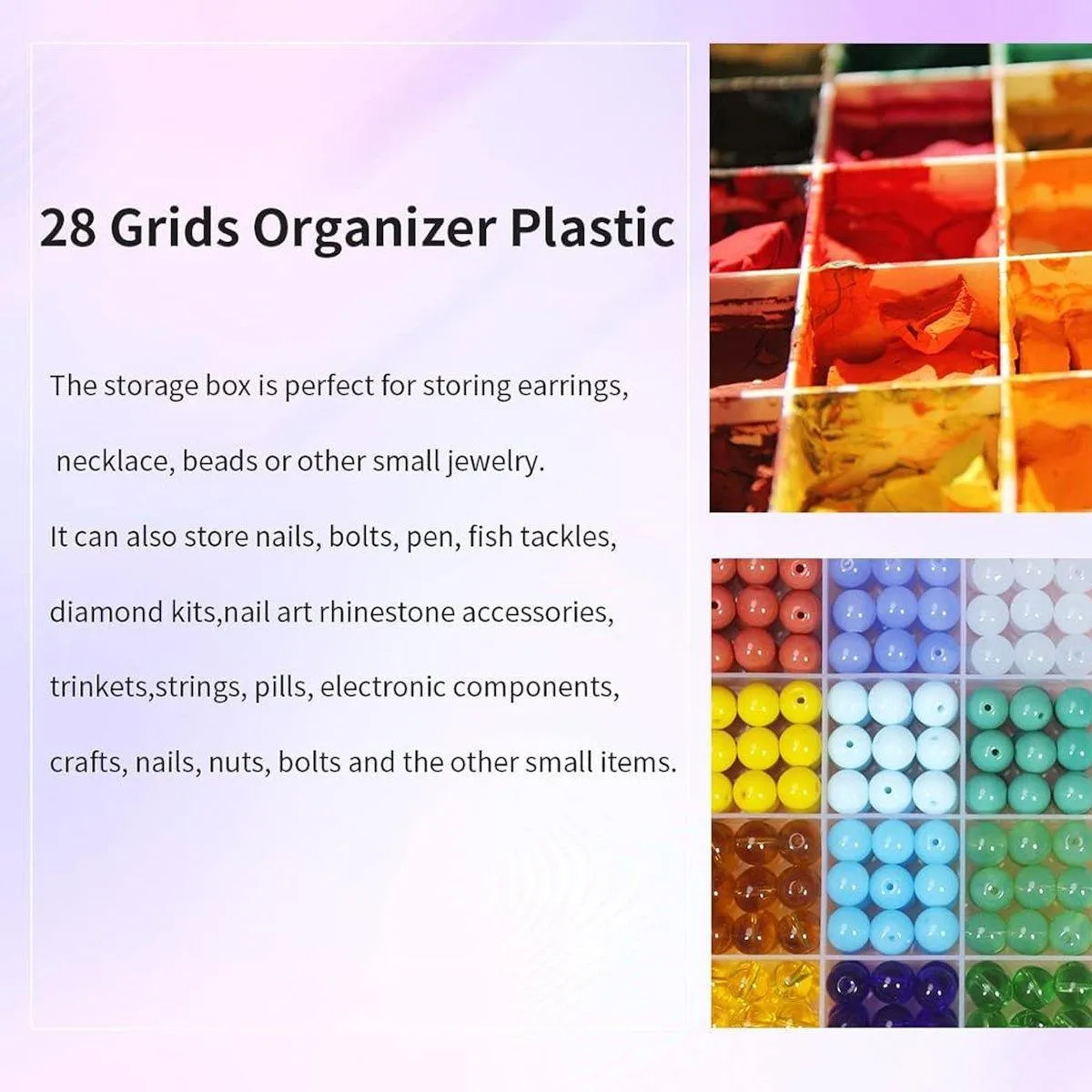 28 Grids Organizer Plastic

The storage box is perfect for storing earrings, necklace, beads or other small jewelry.

It can also store nails, bolts, pen, fish tackles, diamond kits,nail art rhinestone accessories, trinkets,strings, pills, electronic components, crafts, nails, nuts, bolts and the other small items.